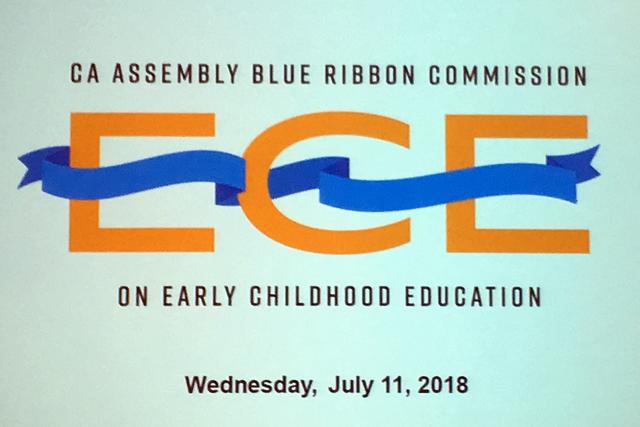 CA ASSEMBLY BLUE RIBBON COMMISSION

ECE

ON EARLY CHILDHOOD EDUCATION

Wednesday, July 11, 2018